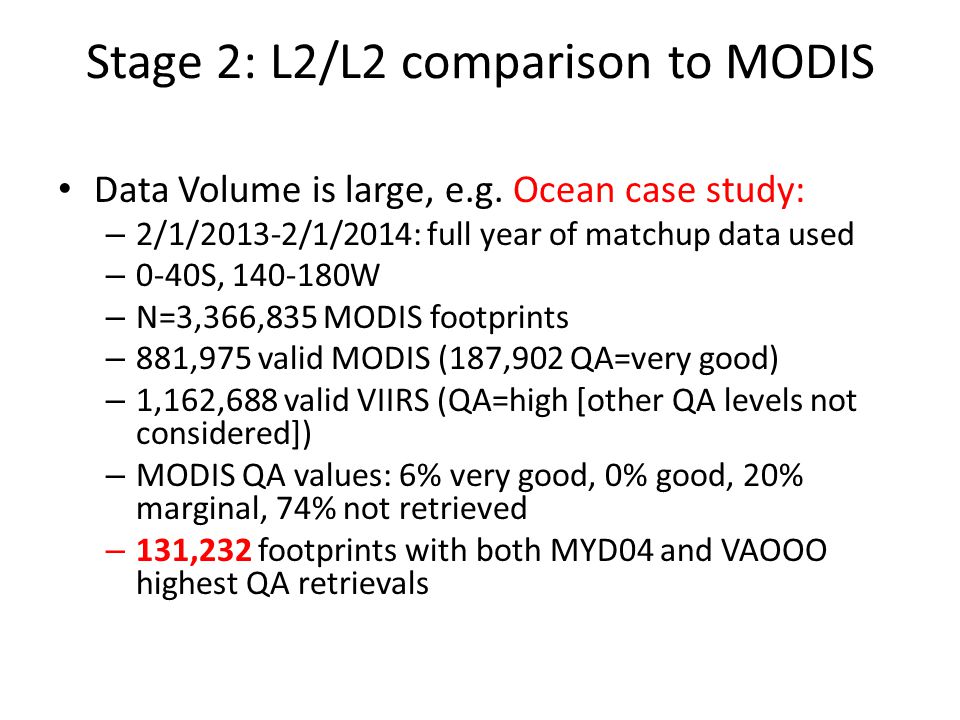 Stage 2: L2/L2 comparison to MODIS

• Data Volume is large, e.g. Ocean case study:
– 2/1/2013-2/1/2014: full year of matchup data used
– 0-40S, 140-180W
– N=3,366,835 MODIS footprints
– 881,975 valid MODIS (187,902 QA=very good)
– 1,162,688 valid VIIRS (QA=high [other QA levels not considered])
– MODIS QA values: 6% very good, 0% good, 20% marginal, 74% not retrieved
– 131,232 footprints with both MYD04 and VAOOO highest QA retrievals